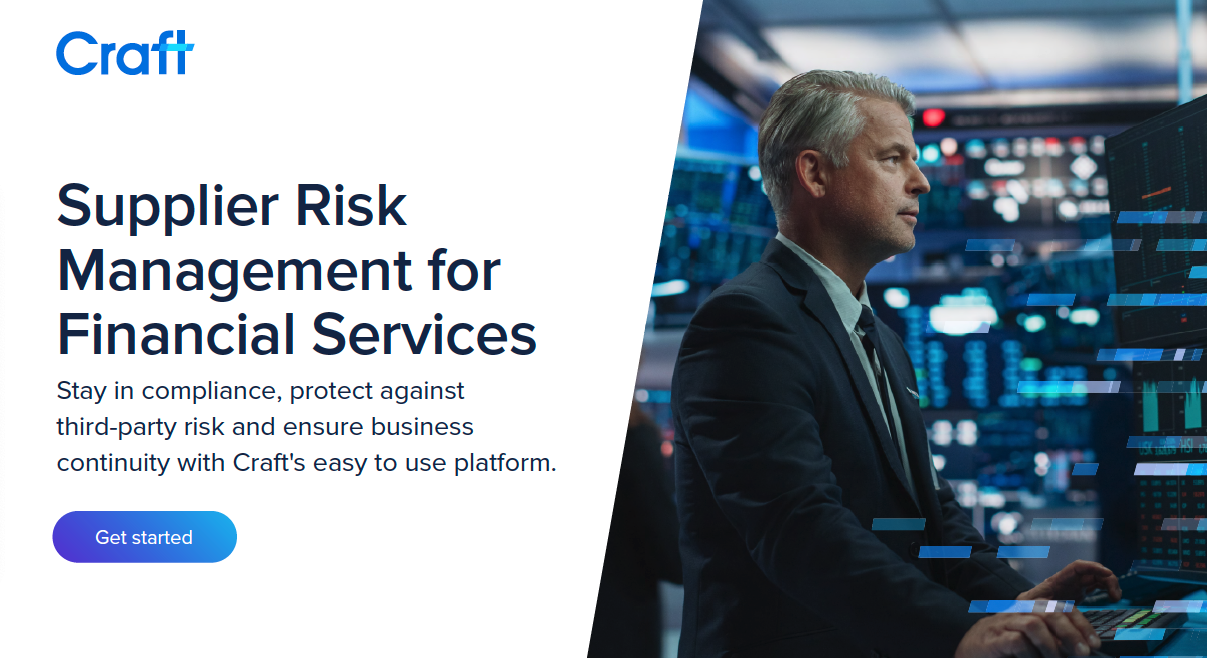 Craft

Supplier Risk Management for Financial Services

Stay in compliance, protect against third-party risk and ensure business continuity with Craft's easy to use platform.

Get started